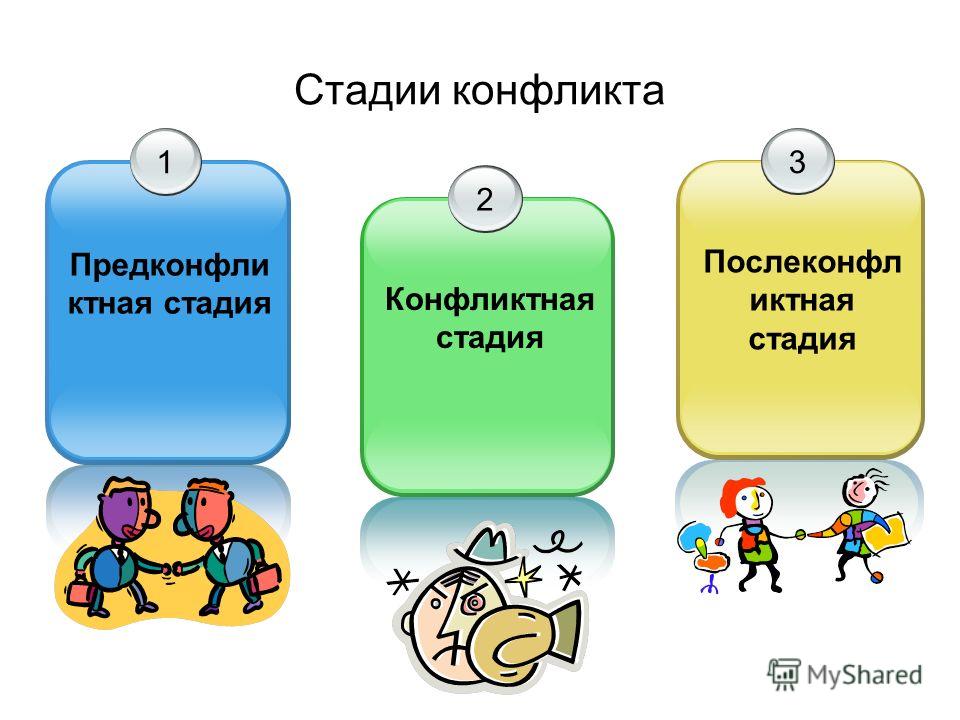 Стадии конфликта

1

Предконфликтная стадия

2

Конфликтная стадия

3

Послеконфликтная стадия

MyShared